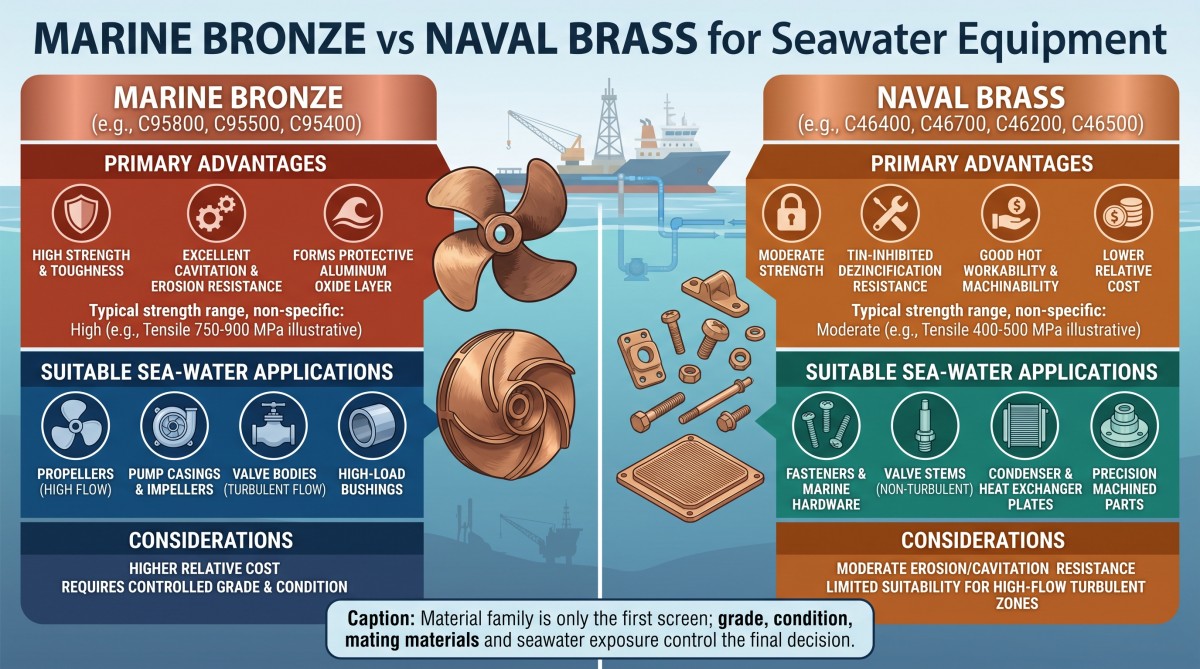 MARINE BRONZE vs NAVAL BRASS for Seawater Equipment

MARINE BRONZE
(e.g., C95800, C95500, C95400)

PRIMARY ADVANTAGES

HIGH STRENGTH & TOUGHNESS

EXCELLENT CAVITATION & EROSION RESISTANCE

FORMS PROTECTIVE ALUMINUM OXIDE LAYER

Typical strength range, non-specific:
High (e.g., Tensile 750-900 MPa illustrative)

SUITABLE SEA-WATER APPLICATIONS

PROPELLERS (HIGH FLOW)

PUMP CASINGS & IMPELLERS

VALVE BODIES (TURBULENT FLOW)

HIGH-LOAD BUSHINGS

CONSIDERATIONS

HIGHER RELATIVE COST
REQUIRES CONTROLLED GRADE & CONDITION

NAVAL BRASS
(e.g., C46400, C46700, C46200, C46500)

PRIMARY ADVANTAGES

MODERATE STRENGTH

TIN-INHIBITED DEZINCIFICATION RESISTANCE

GOOD HOT WORKABILITY & MACHINABILITY

LOWER RELATIVE COST

Typical strength range, non-specific:
Moderate (e.g., Tensile 400-500 MPa illustrative)

SUITABLE SEA-WATER APPLICATIONS

FASTENERS & MARINE HARDWARE

VALVE STEMS (NON-TURBULENT)

CONDENSER & HEAT EXCHANGER PLATES

PRECISION MACHINED PARTS

CONSIDERATIONS

MODERATE EROSION/CAVITATION RESISTANCE
LIMITED SUITABILITY FOR HIGH-FLOW TURBULENT ZONES

Caption: Material family is only the first screen; grade, condition, mating materials and seawater exposure control the final decision.